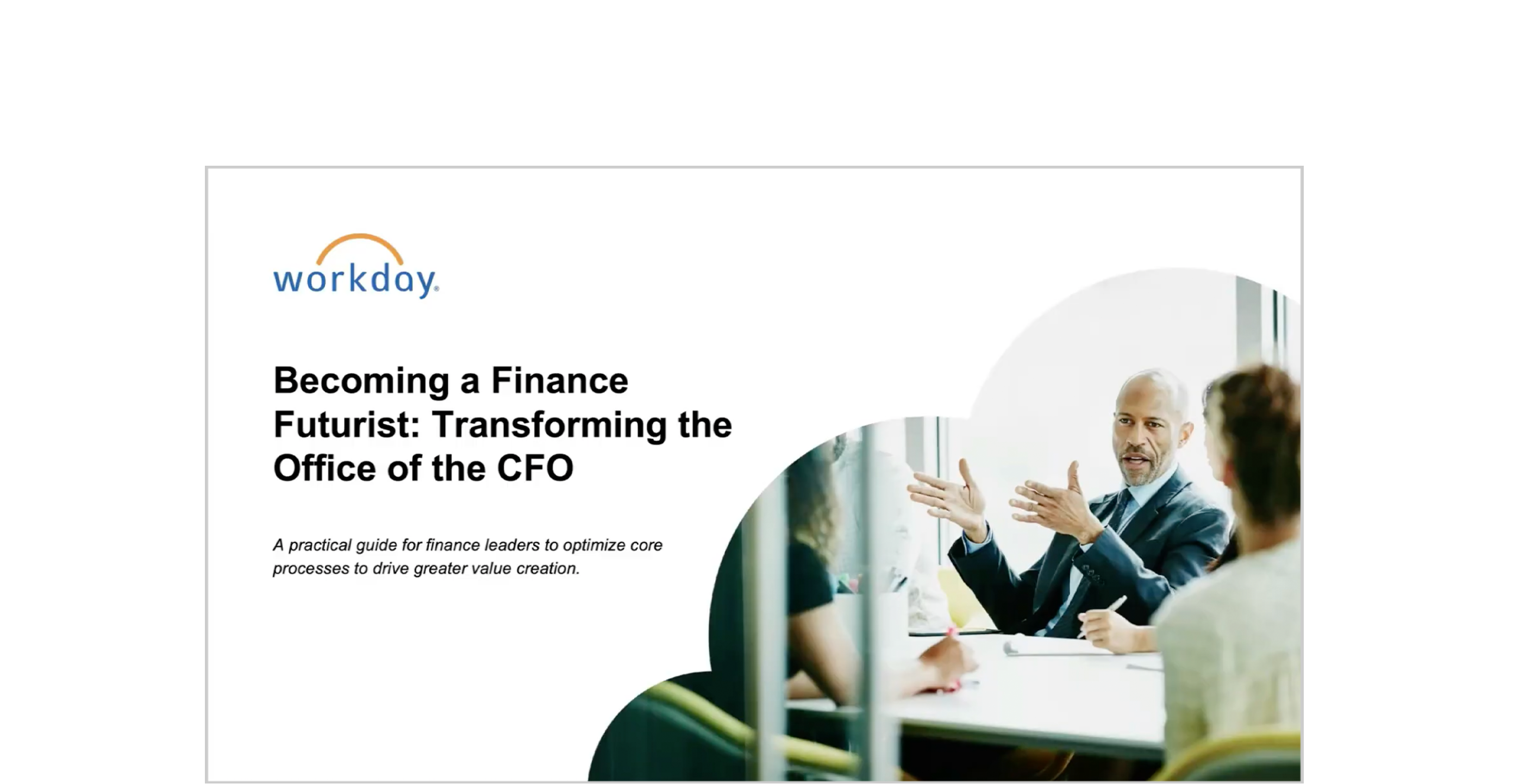 workday.

Becoming a Finance Futurist: Transforming the Office of the CFO

A practical guide for finance leaders to optimize core processes to drive greater value creation.